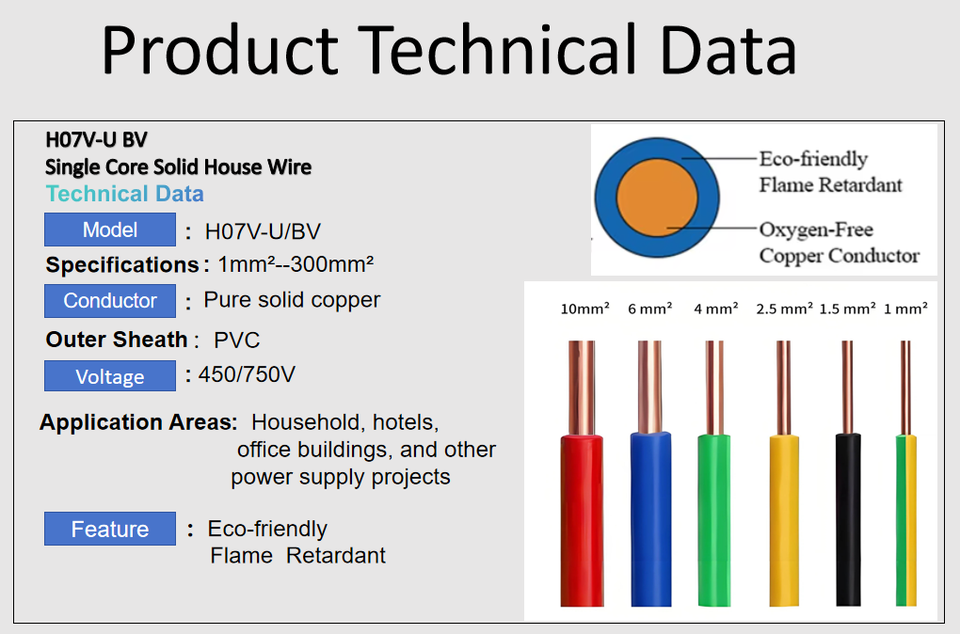 Product Technical Data

H07V-U BV
Single Core Solid House Wire
Technical Data

Model : H07V-U/BV

Specifications : 1mm²--300mm²

Conductor : Pure solid copper

Outer Sheath : PVC

Voltage : 450/750V

Application Areas: Household, hotels, office buildings, and other power supply projects

Feature : Eco-friendly Flame Retardant

Eco-friendly Flame Retardant

Oxygen-Free Copper Conductor

10mm² 6 mm² 4 mm² 2.5 mm² 1.5 mm² 1 mm²